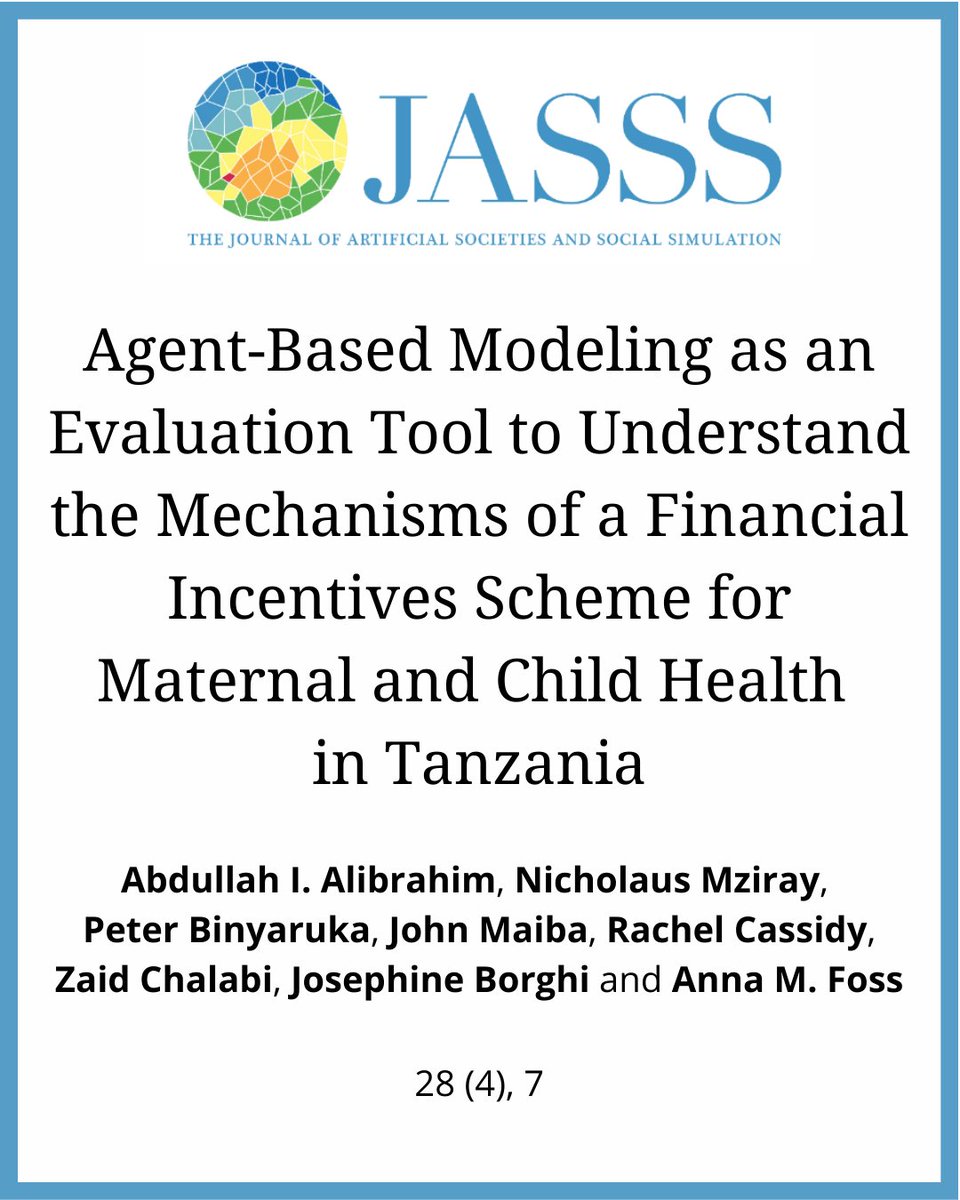 JASSS

THE JOURNAL OF ARTIFICIAL SOCIETIES AND SOCIAL SIMULATION

Agent-Based Modeling as an Evaluation Tool to Understand the Mechanisms of a Financial Incentives Scheme for Maternal and Child Health in Tanzania

Abdullah I. Alibrahim, Nicholaus Mziray, Peter Binyaruka, John Maiba, Rachel Cassidy, Zaid Chalabi, Josephine Borghi and Anna M. Foss

28 (4), 7